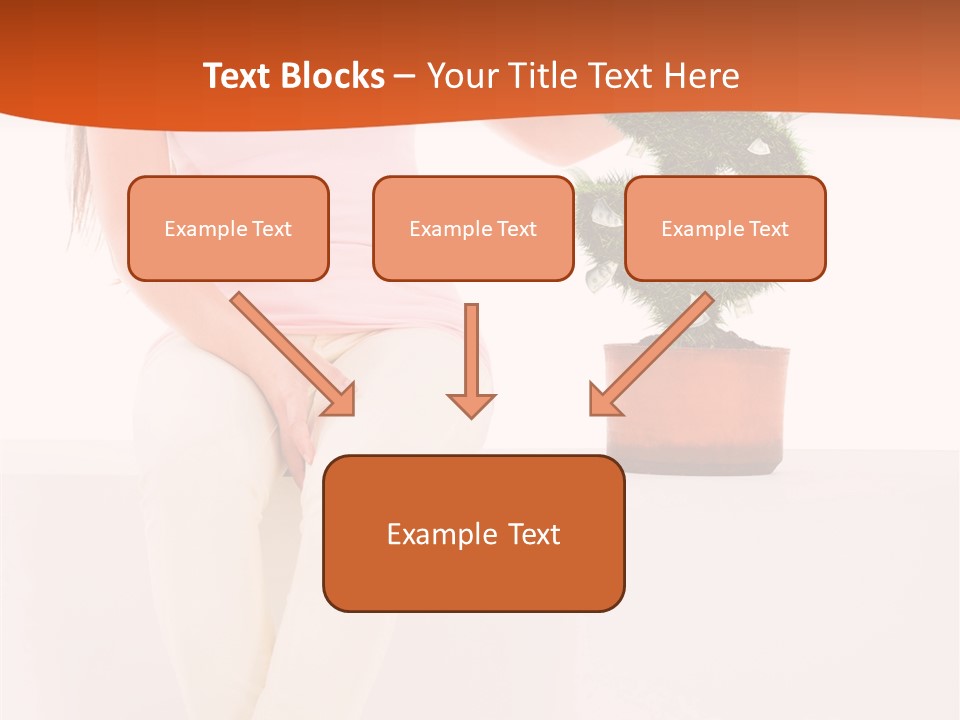 Text Blocks – Your Title Text Here

Example Text

Example Text

Example Text

Example Text